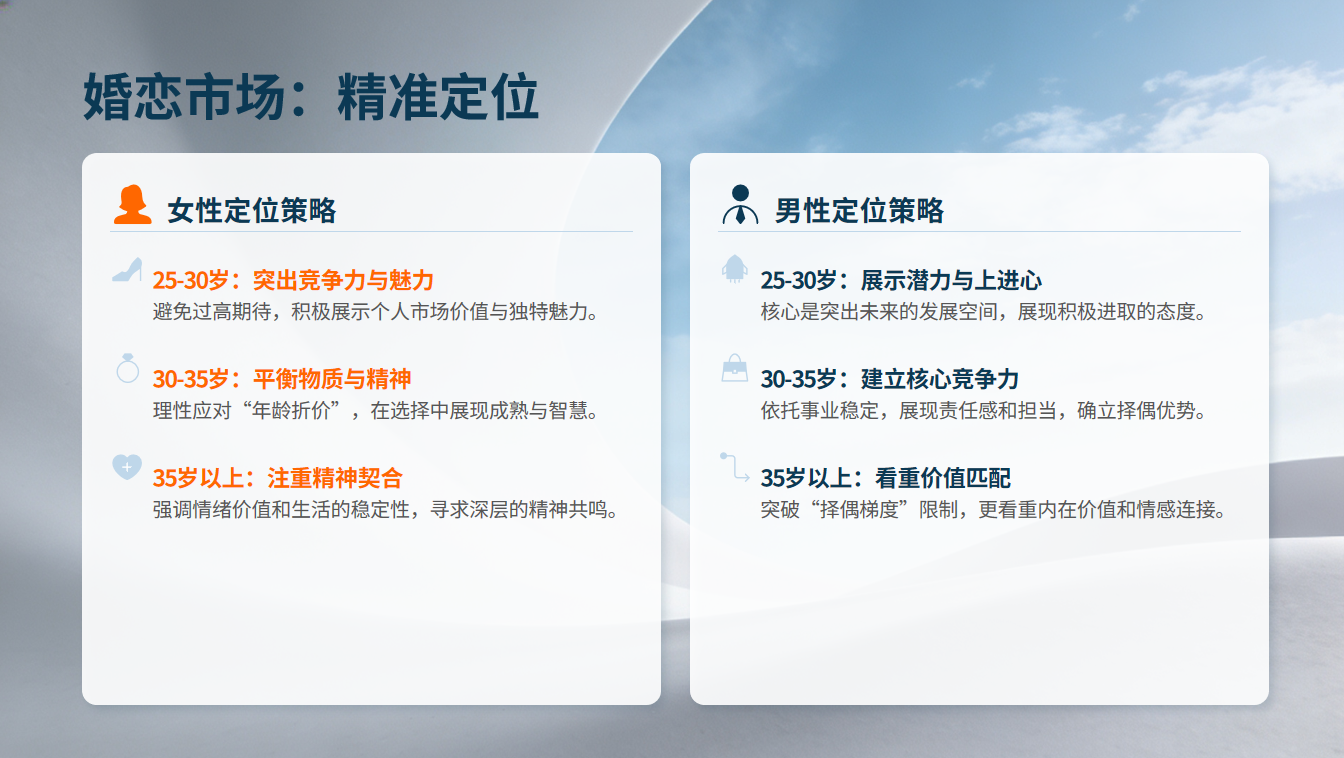 婚恋市场：精准定位

女性定位策略

25-30岁：突出竞争力与魅力
避免过高期待，积极展示个人市场价值与独特魅力。

30-35岁：平衡物质与精神
理性应对“年龄折价”，在选择中展现成熟与智慧。

35岁以上：注重精神契合
强调情绪价值和生活的稳定性，寻求深层的精神共鸣。

男性定位策略

25-30岁：展示潜力与上进心
核心是突出未来的发展空间，展现积极进取的态度。

30-35岁：建立核心竞争力
依托事业稳定，展现责任感和担当，确立择偶优势。

35岁以上：看重价值匹配
突破“择偶梯度”限制，更看重内在价值和情感连接。